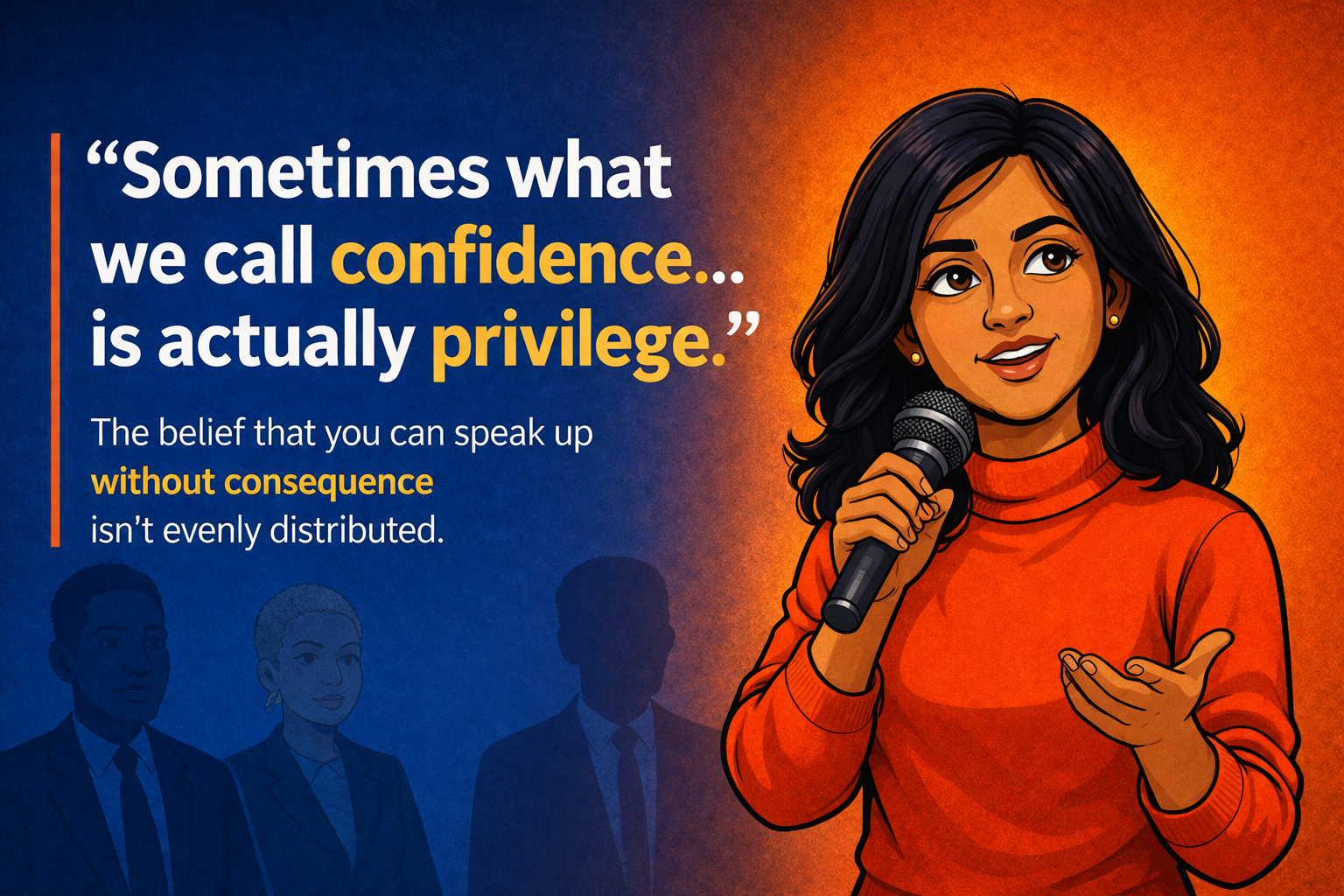 “Sometimes what we call confidence… is actually privilege.”

The belief that you can speak up without consequence isn’t evenly distributed.